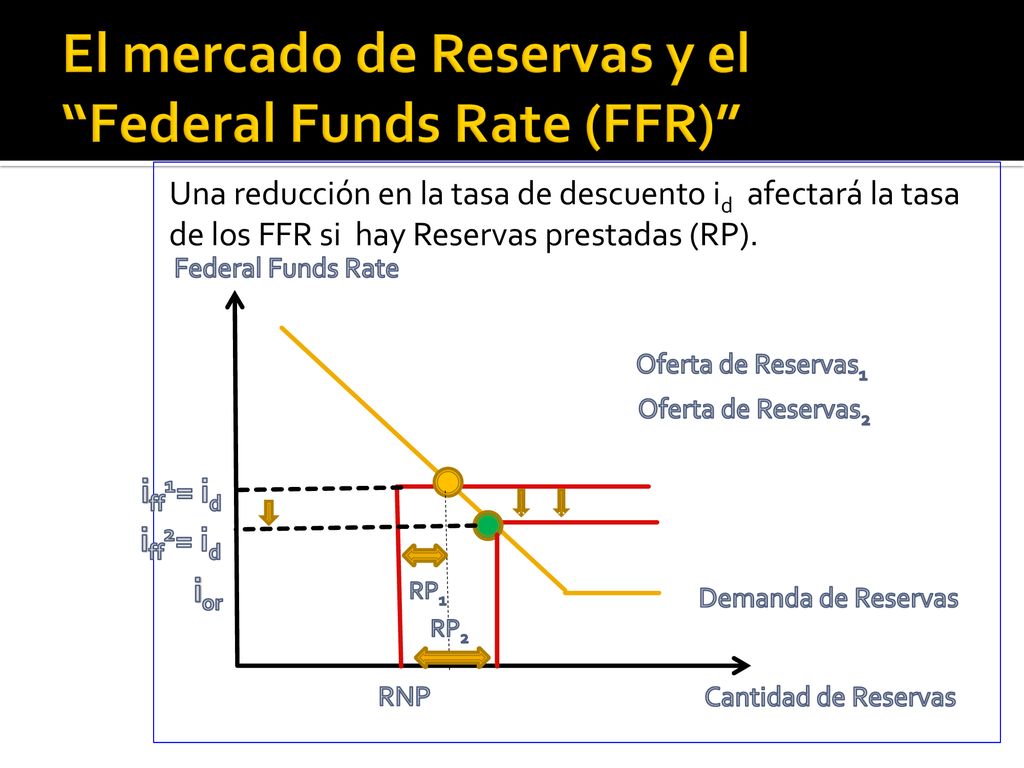 El mercado de Reservas y el "Federal Funds Rate (FFR)"

Una reducción en la tasa de descuento $i_d$ afectará la tasa de los FFR si hay Reservas prestadas (RP).

Federal Funds Rate

Oferta de Reservas$_1$

Oferta de Reservas$_2$

$i_{ff}^1 = i_d$

$i_{ff}^2 = i_d$

$i_{or}$

RP$_1$

RP$_2$

Demanda de Reservas

RNP

Cantidad de Reservas